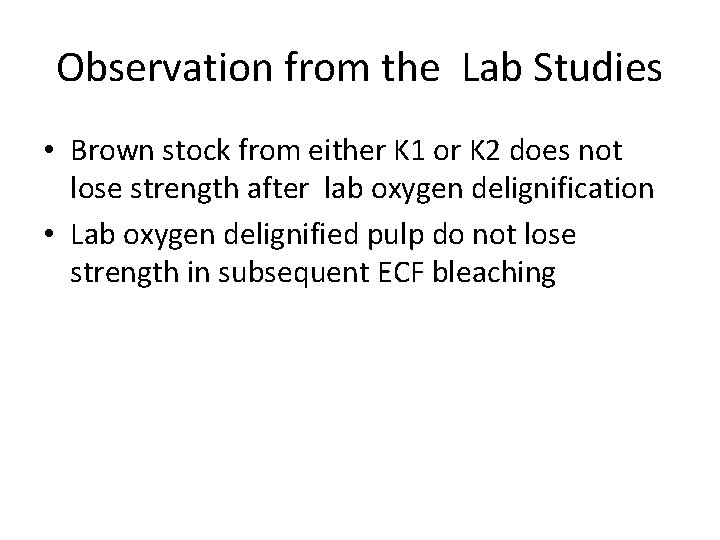 Observation from the Lab Studies

• Brown stock from either K1 or K2 does not lose strength after lab oxygen delignification

• Lab oxygen delignified pulp do not lose strength in subsequent ECF bleaching